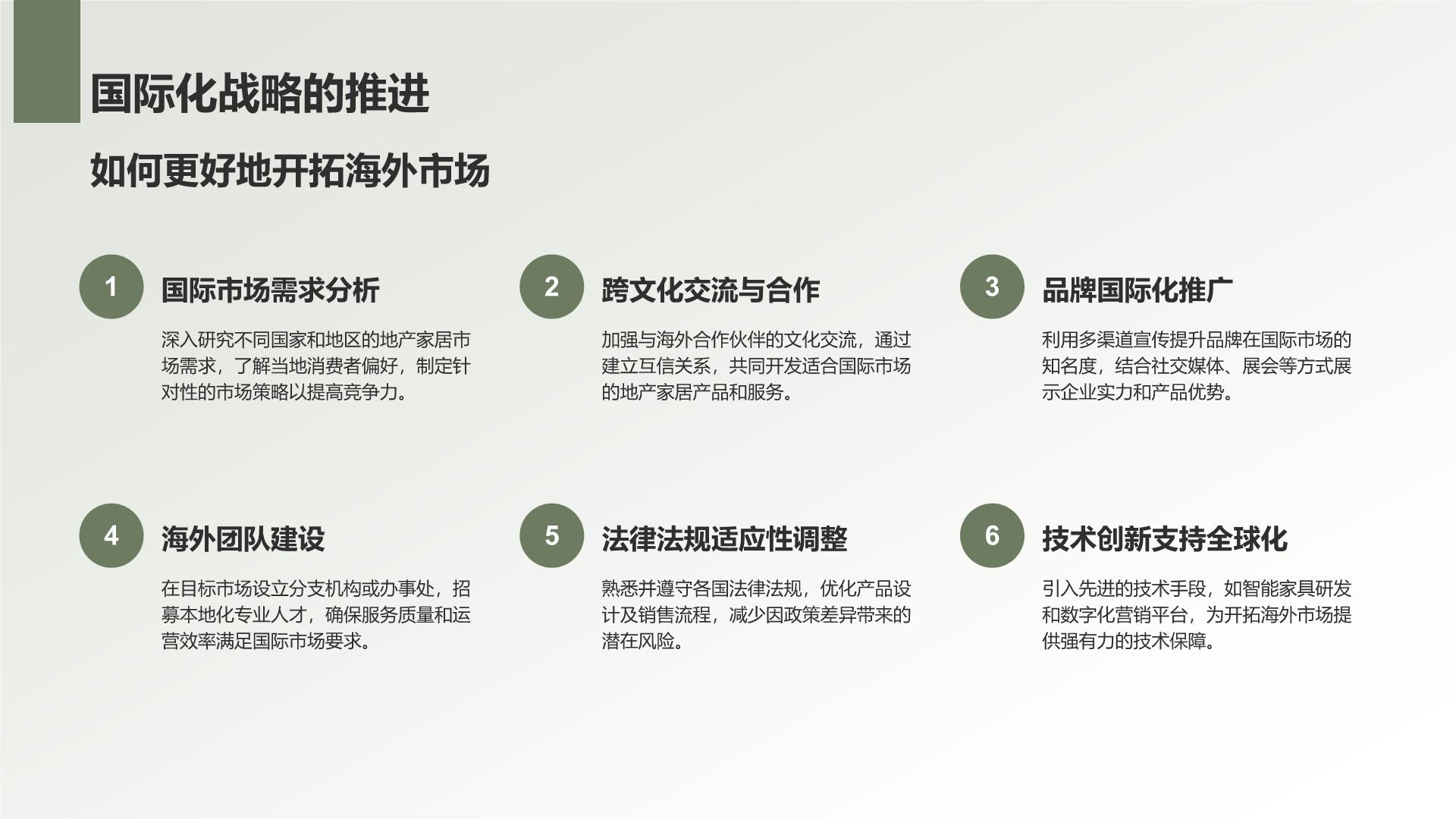 国际化战略的推进

如何更好地开拓海外市场

1

国际市场需求分析

深入研究不同国家和地区的地产家居市场需求，了解当地消费者偏好，制定针对性的市场策略以提高竞争力。

2

跨文化交流与合作

加强与海外合作伙伴的文化交流，通过建立互信关系，共同开发适合国际市场的地产家居产品和服务。

3

品牌国际化推广

利用多渠道宣传提升品牌在国际市场的知名度，结合社交媒体、展会等方式展示企业实力和产品优势。

4

海外团队建设

在目标市场设立分支机构或办事处，招募本地化专业人才，确保服务质量和运营效率满足国际市场要求。

5

法律法规适应性调整

熟悉并遵守各国法律法规，优化产品设计及销售流程，减少因政策差异带来的潜在风险。

6

技术创新支持全球化

引入先进的技术手段，如智能家具研发和数字化营销平台，为开拓海外市场提供强有力的技术保障。